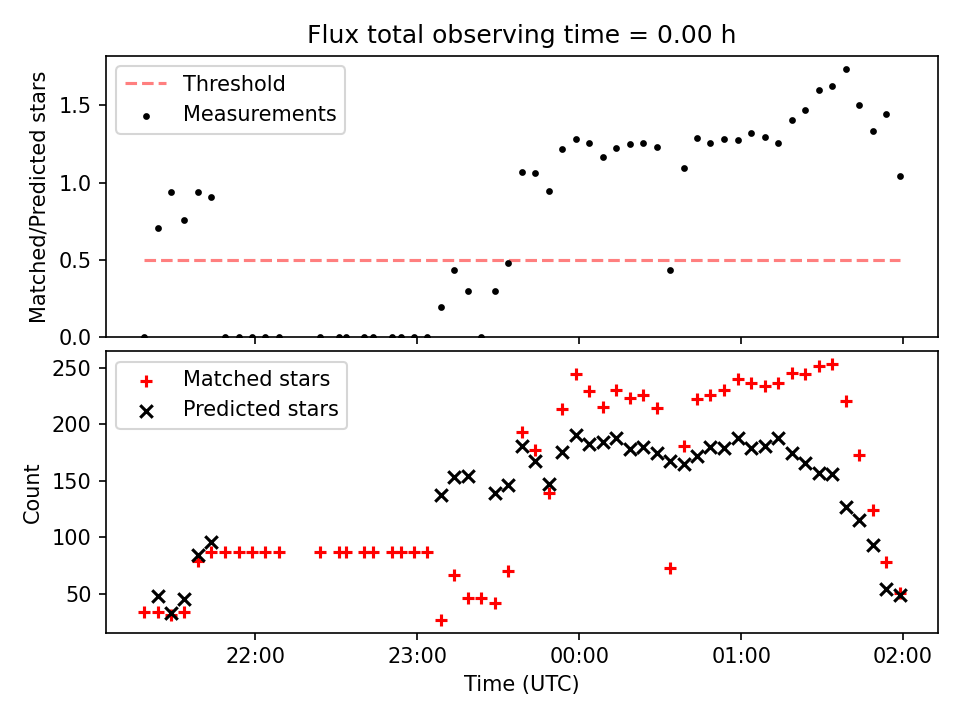 Flux total observing time = 0.00 h

Threshold
Measurements

Matched/Predicted stars

1.5
1.0
0.5
0.0

Matched stars
Predicted stars

Count

250
200
150
100
50

22:00
23:00
00:00
01:00
02:00

Time (UTC)